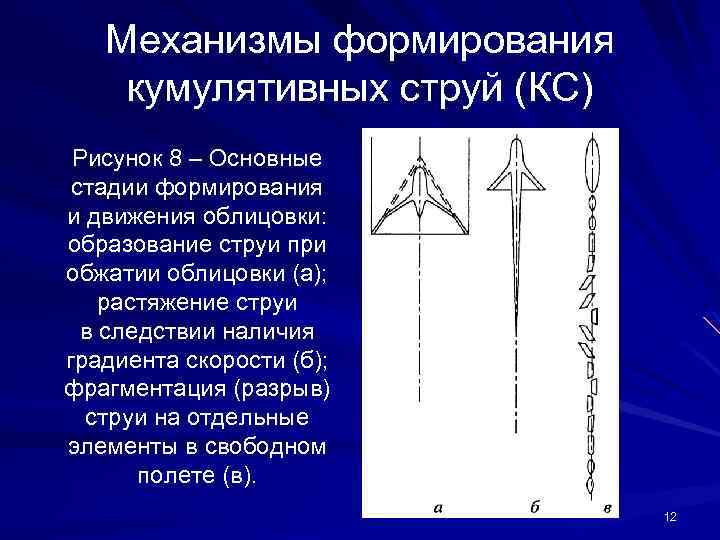 Механизмы формирования кумулятивных струй (КС)

Рисунок 8 – Основные стадии формирования и движения облицовки: образование струи при обжатии облицовки (а); растяжение струи в следствии наличия градиента скорости (б); фрагментация (разрыв) струи на отдельные элементы в свободном полете (в).

а

б

в

12